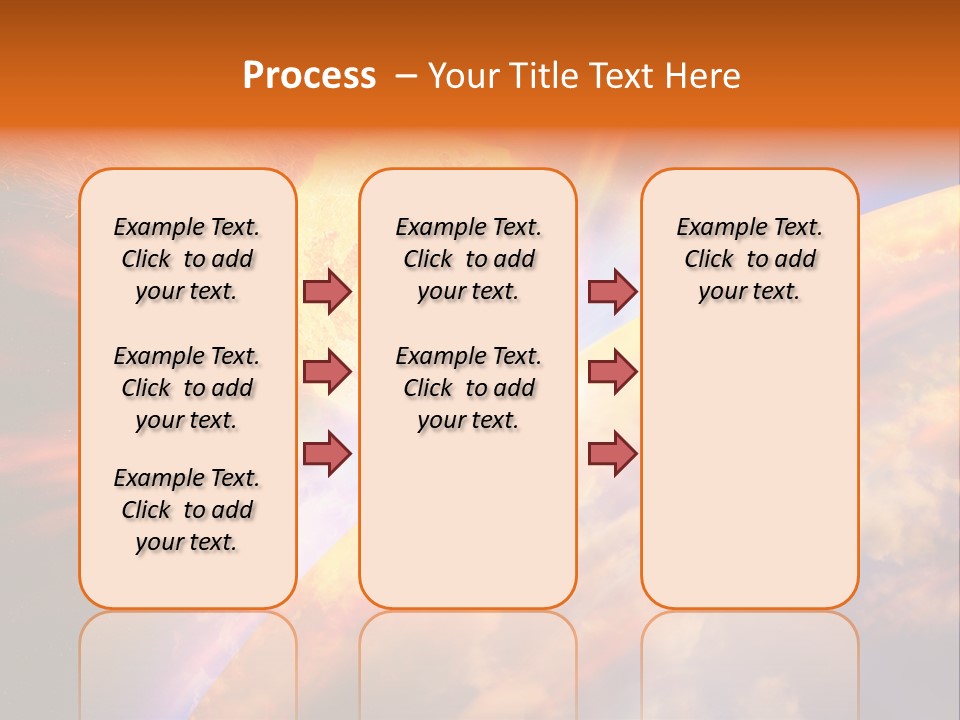 Process – Your Title Text Here

Example Text. Click to add your text.

Example Text. Click to add your text.

Example Text. Click to add your text.

Example Text. Click to add your text.

Example Text. Click to add your text.

Example Text. Click to add your text.